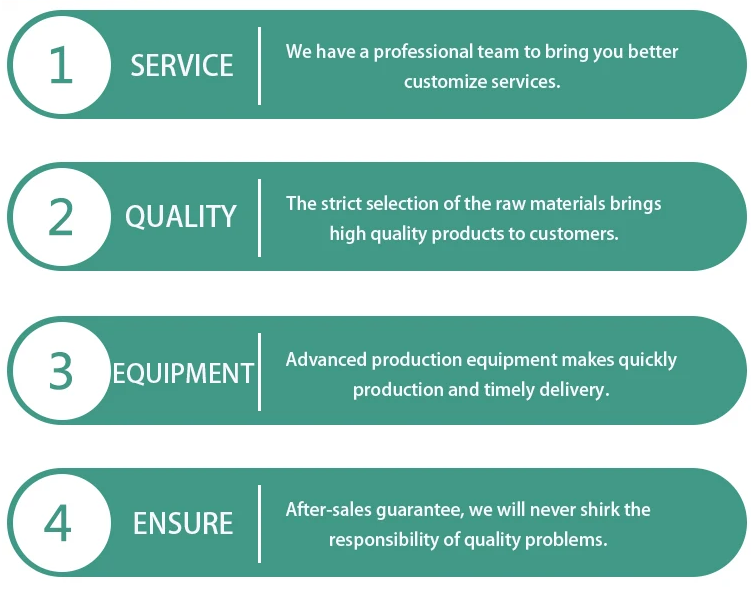 1 SERVICE

We have a professional team to bring you better customize services.

2 QUALITY

The strict selection of the raw materials brings high quality products to customers.

3 EQUIPMENT

Advanced production equipment makes quickly production and timely delivery.

4 ENSURE

After-sales guarantee, we will never shirk the responsibility of quality problems.